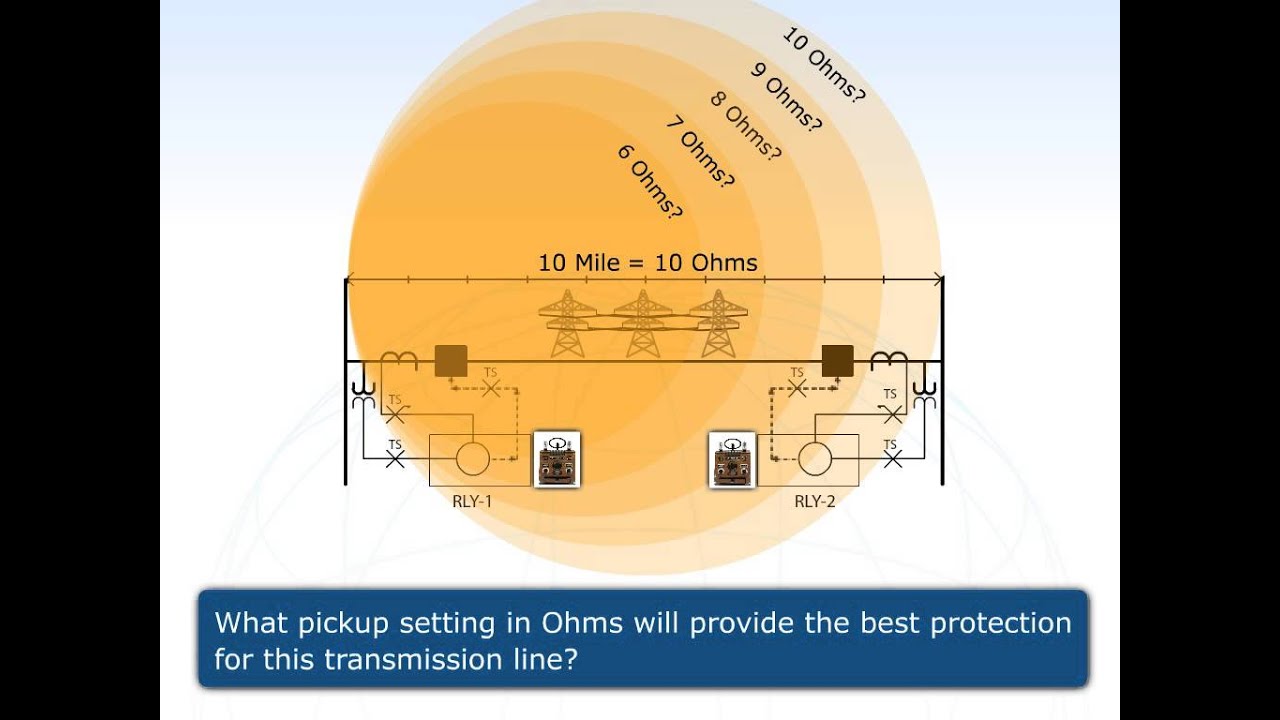 10 Ohms?

9 Ohms?

8 Ohms?

7 Ohms?

6 Ohms?

10 Mile = 10 Ohms

TS

TS

TS

TS

TS

TS

RLY-1

RLY-2

What pickup setting in Ohms will provide the best protection for this transmission line?